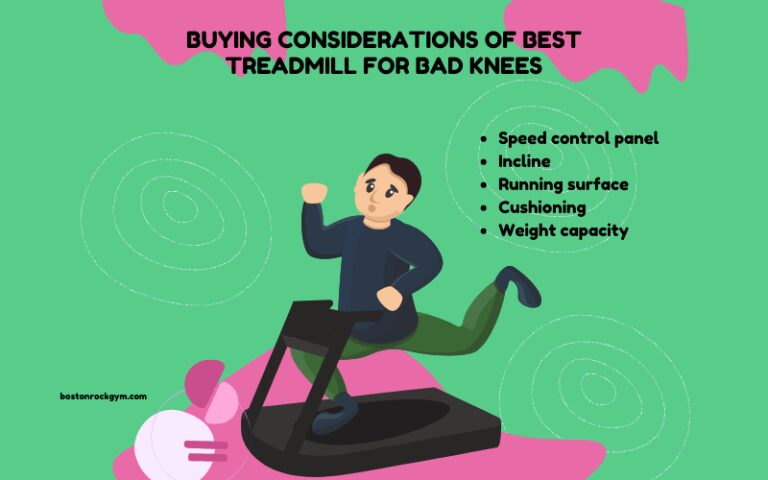 BUYING CONSIDERATIONS OF BEST TREADMILL FOR BAD KNEES

- Speed control panel
- Incline
- Running surface
- Cushioning
- Weight capacity

bostonrockgym.com